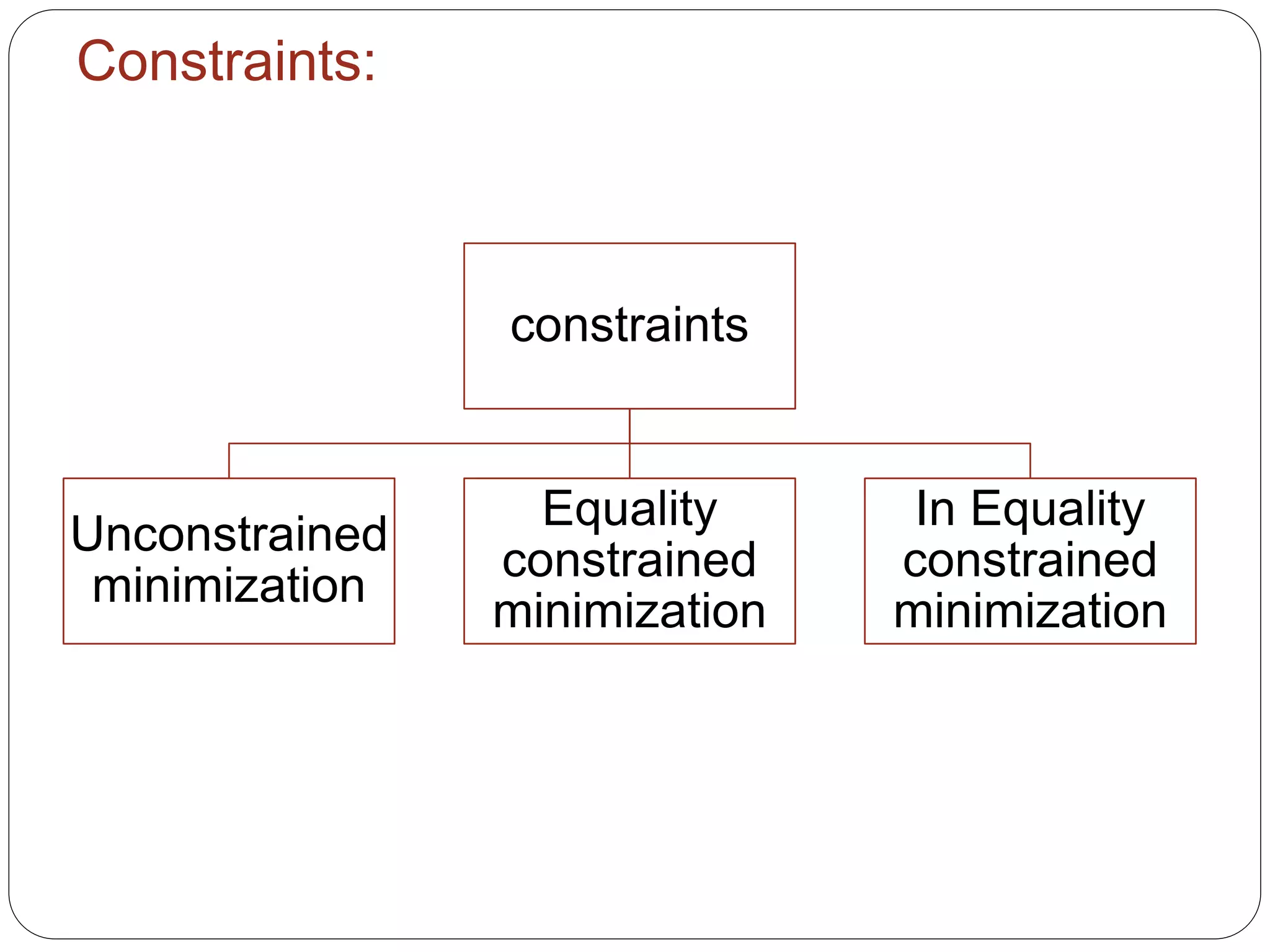 Constraints:

constraints

Unconstrained minimization

Equality constrained minimization

In Equality constrained minimization